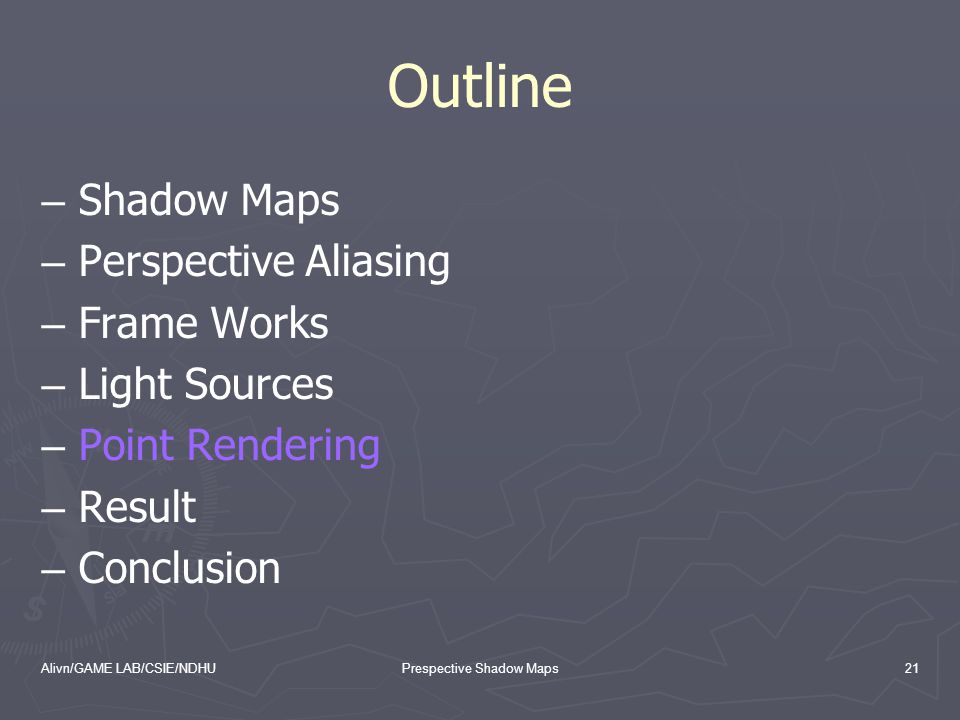 Outline

– Shadow Maps
– Perspective Aliasing
– Frame Works
– Light Sources
– Point Rendering
– Result
– Conclusion

Alivn/GAME LAB/CSIE/NDHU

Prespective Shadow Maps

21